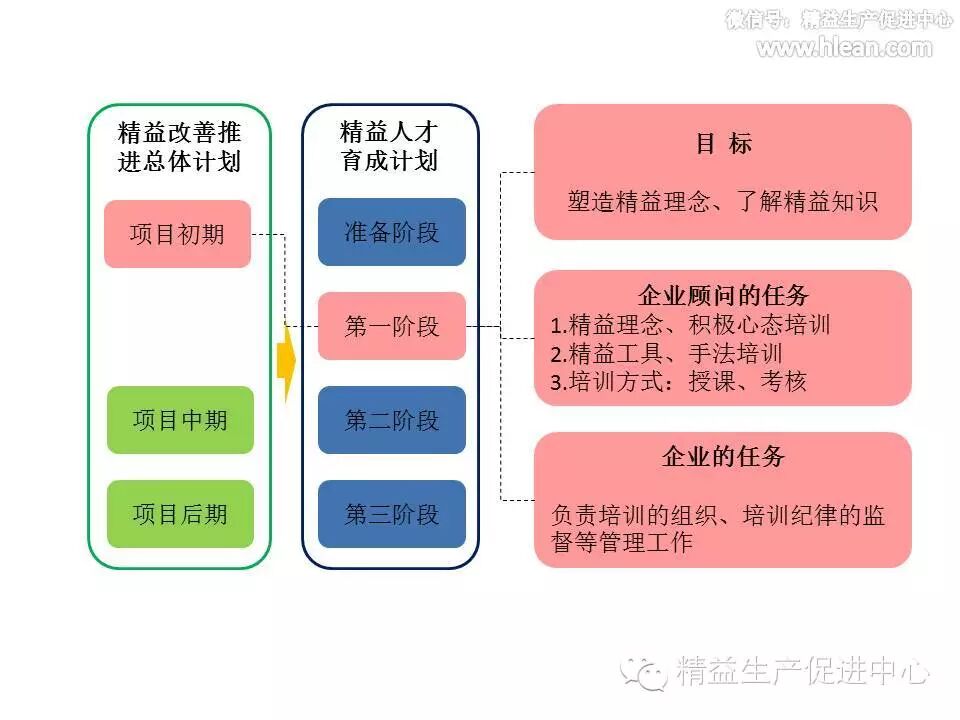 微信号：精益生产促进中心
www.hlean.com

精益改善推进总体计划

项目初期

项目中期

项目后期

精益人才育成计划

准备阶段

第一阶段

第二阶段

第三阶段

目 标

塑造精益理念、了解精益知识

企业顾问的任务

1.精益理念、积极心态培训
2.精益工具、手法培训
3.培训方式：授课、考核

企业的任务

负责培训的组织、培训纪律的监督等管理工作

精益生产促进中心